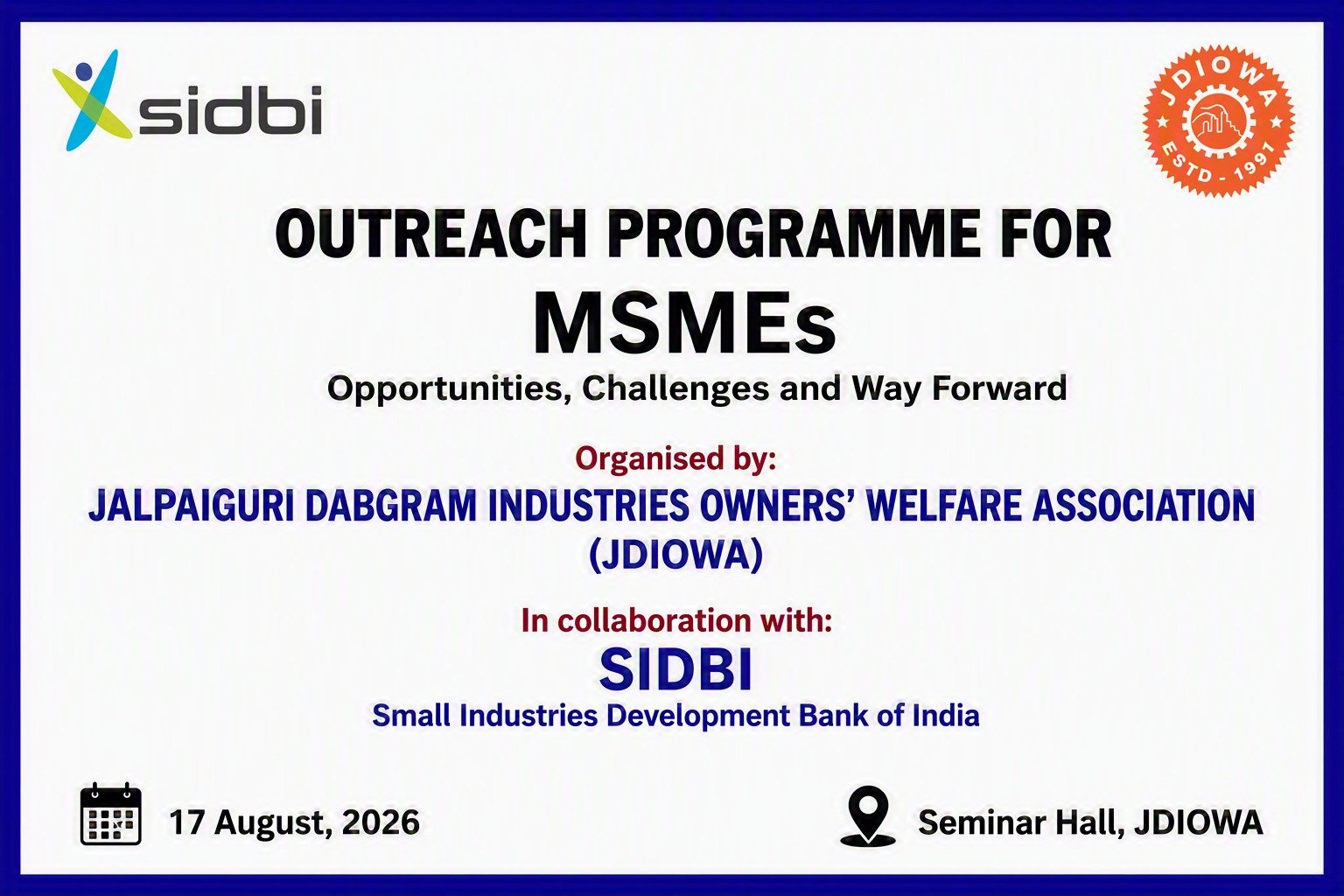 sidbi

JDIOWA
ESTD - 1991

OUTREACH PROGRAMME FOR
MSMEs
Opportunities, Challenges and Way Forward

Organised by:
JALPAIGURI DABGRAM INDUSTRIES OWNERS' WELFARE ASSOCIATION
(JDIOWA)

In collaboration with:
SIDBI
Small Industries Development Bank of India

17 August, 2026

Seminar Hall, JDIOWA